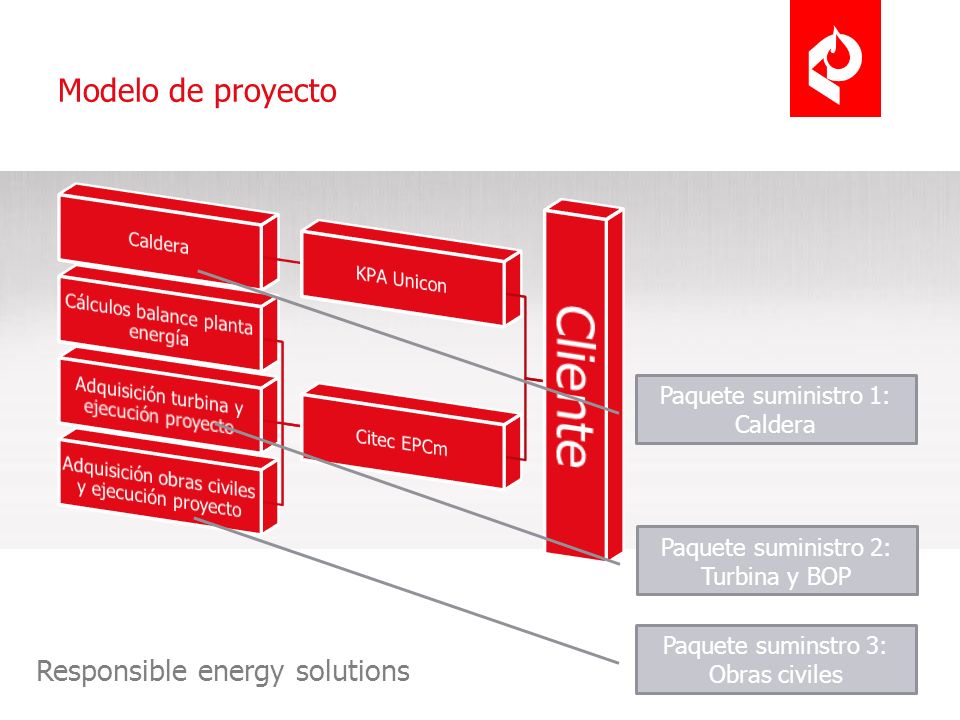 Modelo de proyecto

Caldera

Cálculos balance planta energía

Adquisición turbina y ejecución proyecto

Adquisición obras civiles y ejecución proyecto

KPA Unicon

Citec EPCm

Cliente

Paquete suministro 1: Caldera

Paquete suministro 2: Turbina y BOP

Paquete suminstro 3: Obras civiles

Responsible energy solutions